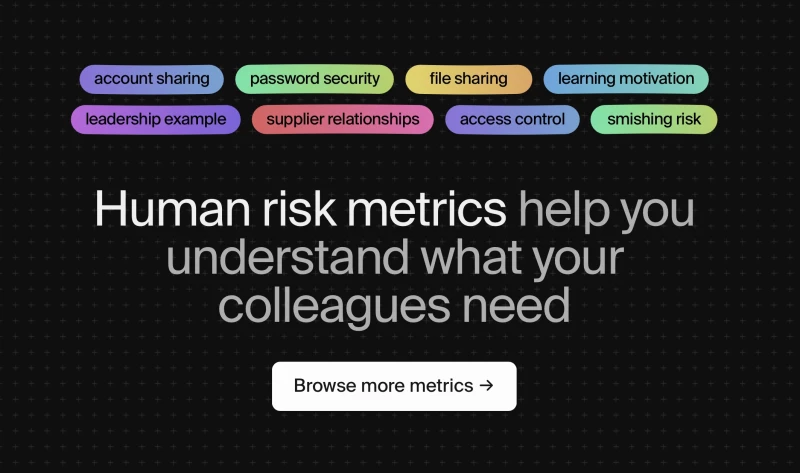 account sharing
password security
file sharing
learning motivation
leadership example
supplier relationships
access control
smishing risk

Human risk metrics help you understand what your colleagues need

Browse more metrics →